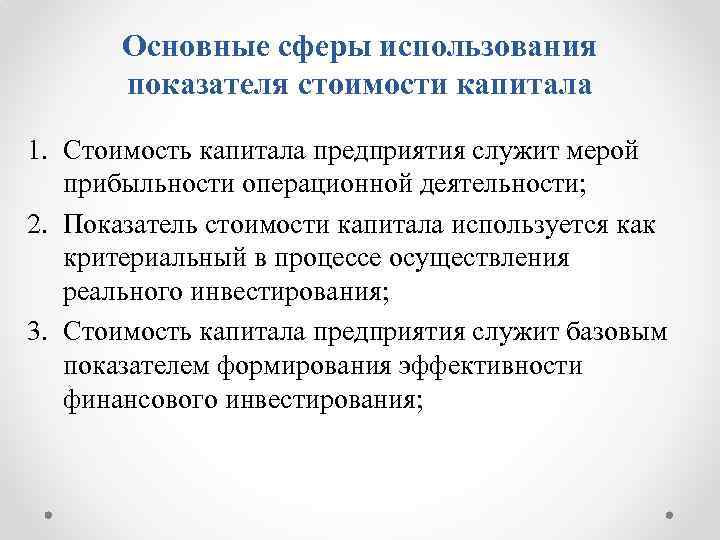 Основные сферы использования показателя стоимости капитала

1. Стоимость капитала предприятия служит мерой прибыльности операционной деятельности;
2. Показатель стоимости капитала используется как критериальный в процессе осуществления реального инвестирования;
3. Стоимость капитала предприятия служит базовым показателем формирования эффективности финансового инвестирования;